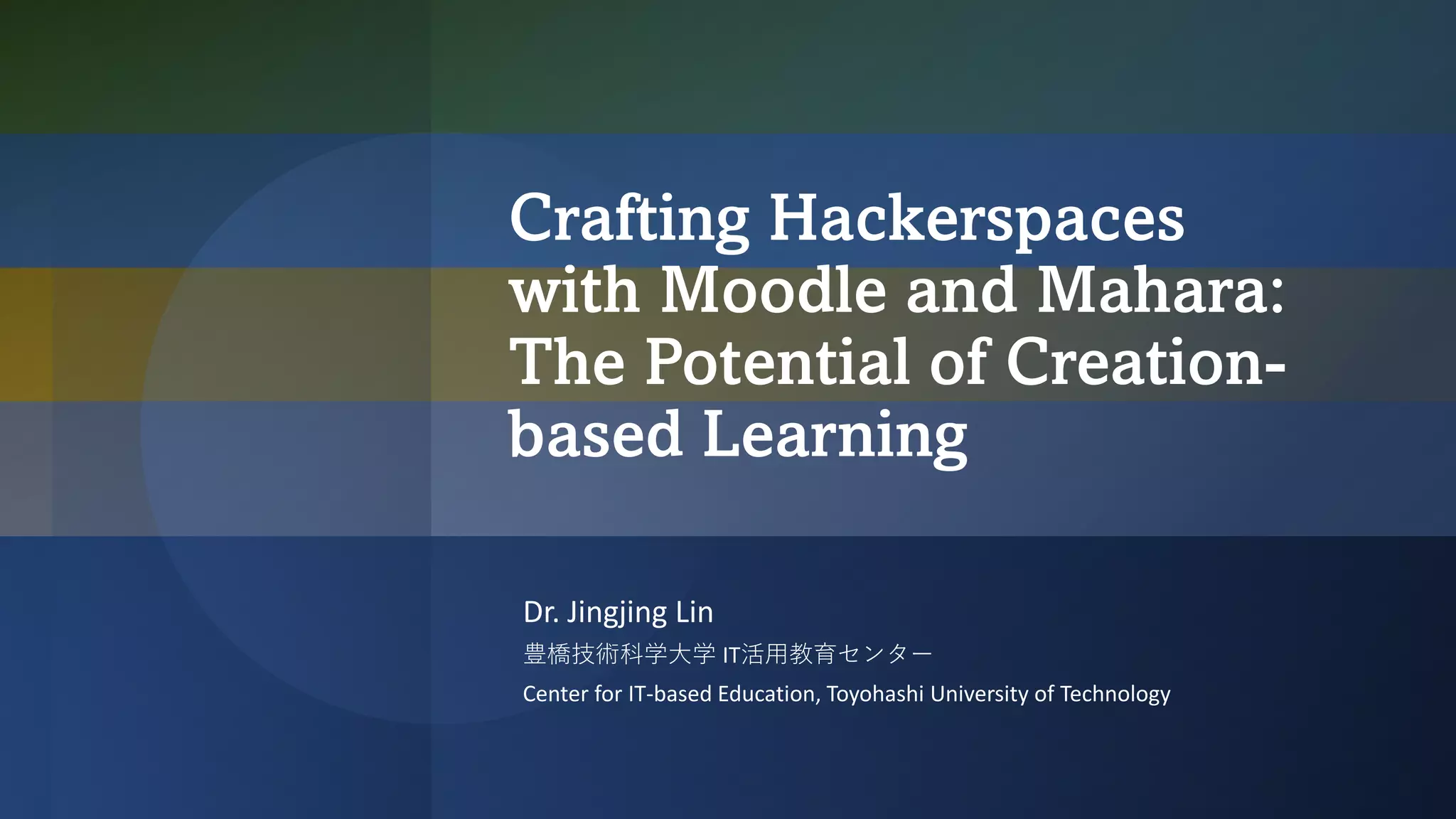 Crafting Hackerspaces with Moodle and Mahara: The Potential of Creation-based Learning

Dr. Jingjing Lin
豊橋技術科学大学 IT活用教育センター
Center for IT-based Education, Toyohashi University of Technology